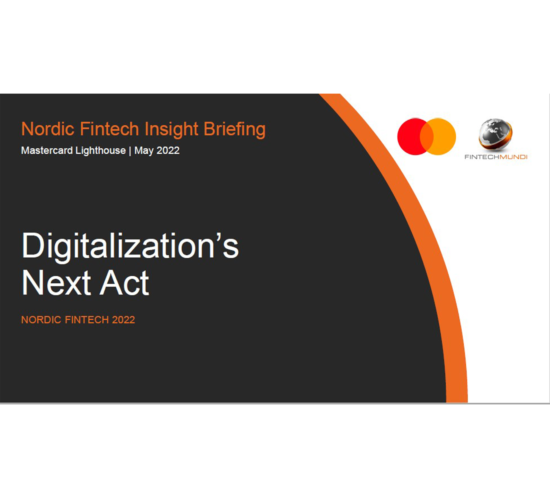 Nordic Fintech Insight Briefing
Mastercard Lighthouse | May 2022

FINTECHMUNDI

Digitalization's Next Act

NORDIC FINTECH 2022